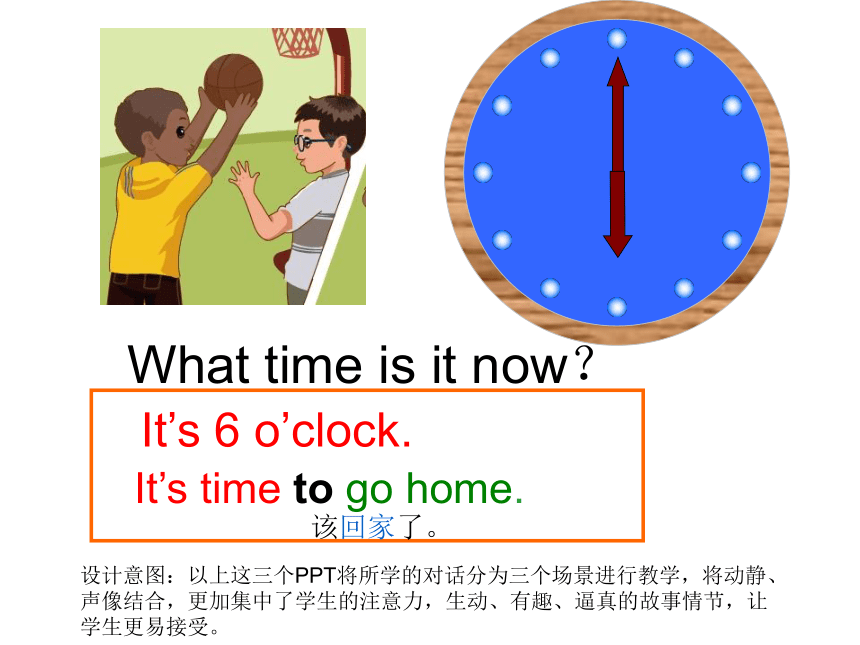 What time is it now？

It’s 6 o’clock.

It’s time to go home.

该回家了。

设计意图：以上这三个PPT将所学的对话分为三个场景进行教学，将动静、声像结合，更加集中了学生的注意力，生动、有趣、逼真的故事情节，让学生更易接受。